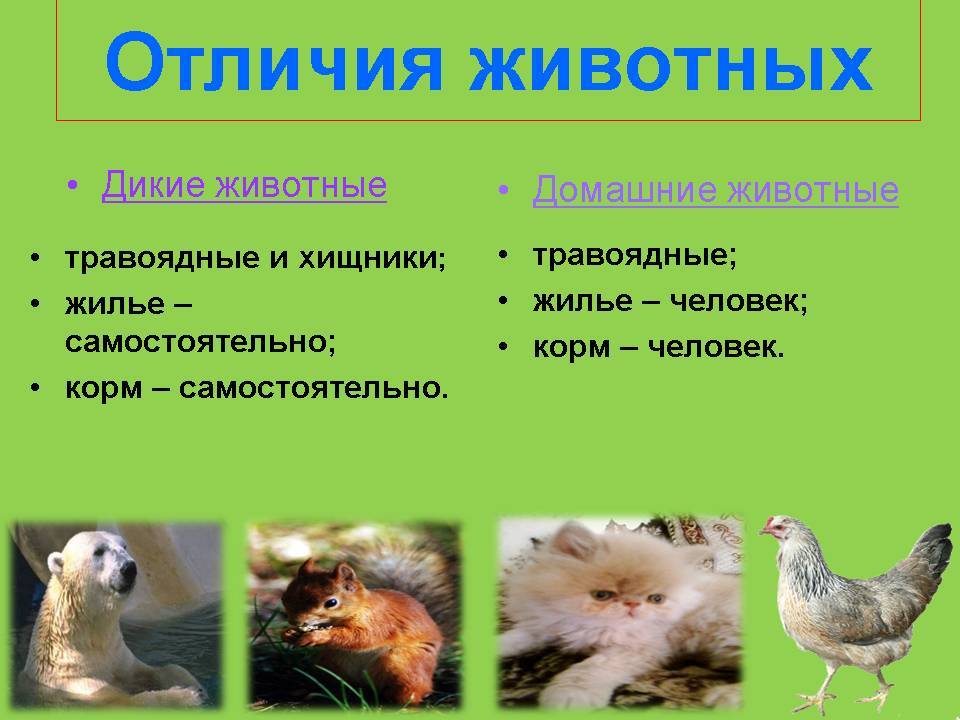 Отличия животных

• Дикие животные

• травоядные и хищники;
• жилье – самостоятельно;
• корм – самостоятельно.

• Домашние животные

• травоядные;
• жилье – человек;
• корм – человек.